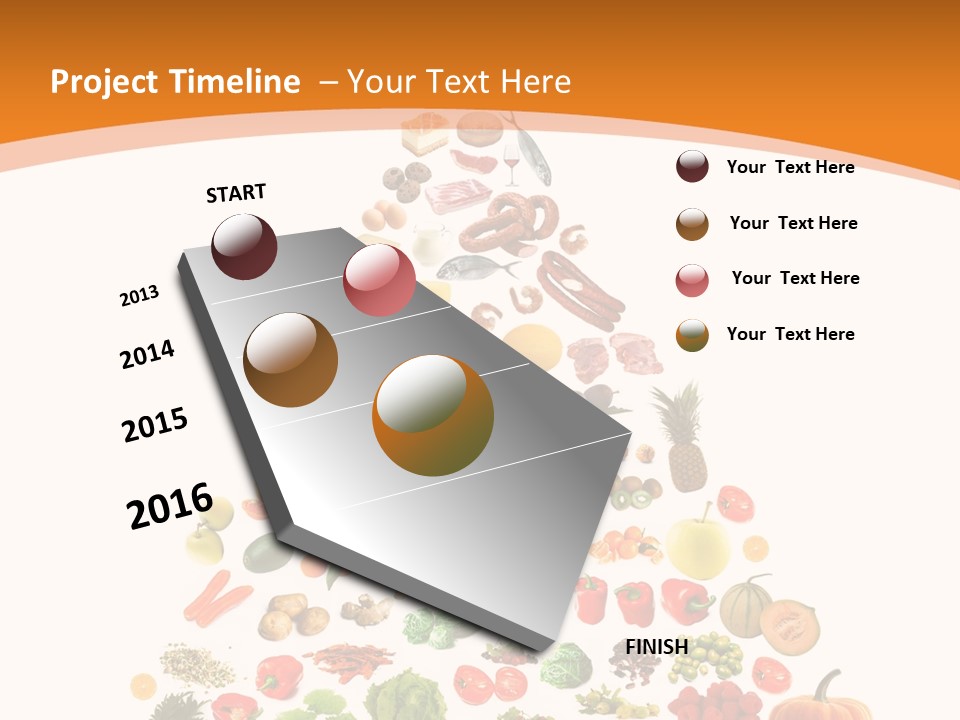 Project Timeline – Your Text Here

START

2013

2014

2015

2016

FINISH

Your Text Here

Your Text Here

Your Text Here

Your Text Here